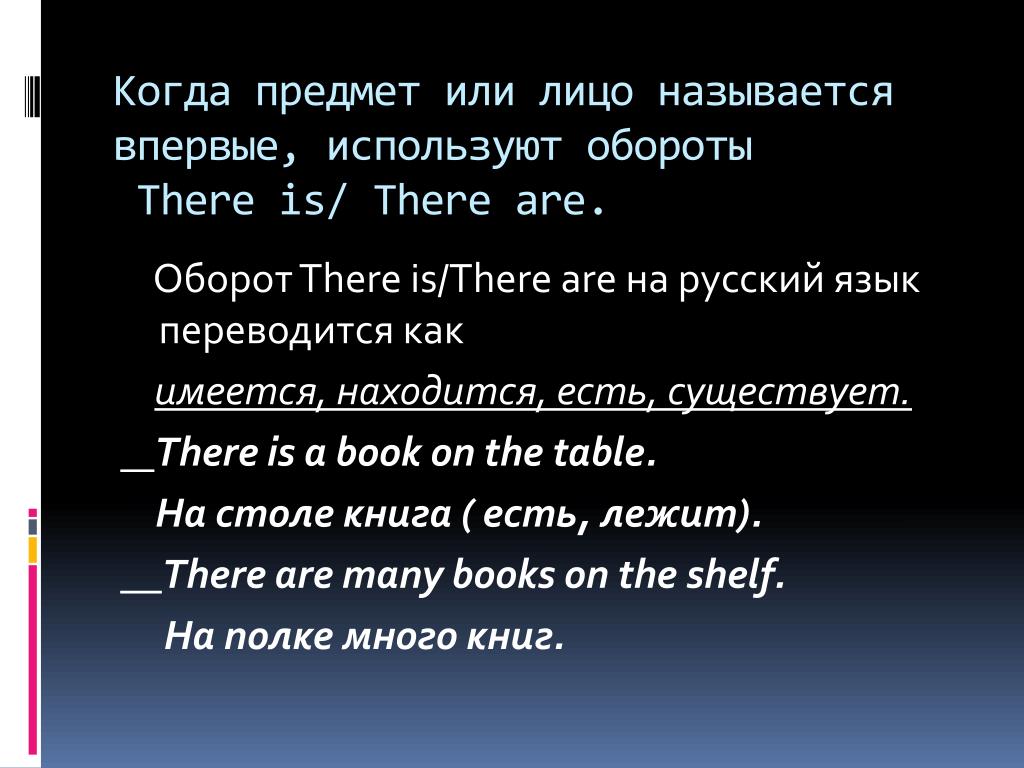 Когда предмет или лицо называется впервые, используют обороты There is/ There are.

Оборот There is/There are на русский язык переводится как

имеется, находится, есть, существует.

__There is a book on the table.

На столе книга ( есть, лежит).

__There are many books on the shelf.

На полке много книг.